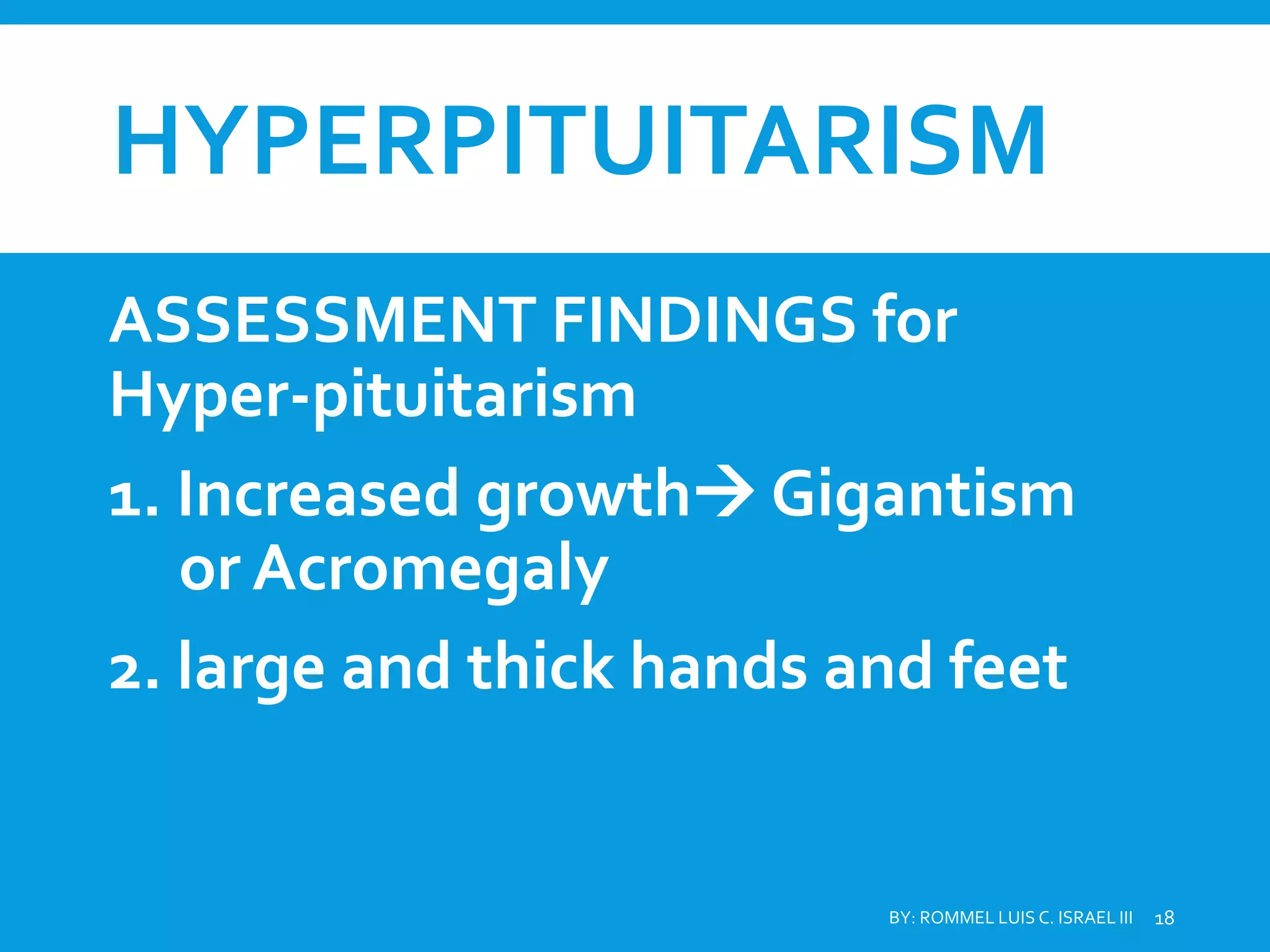 HYPERPITUITARISM

ASSESSMENT FINDINGS for Hyper-pituitarism

1. Increased growth→ Gigantism or Acromegaly

2. large and thick hands and feet

BY: ROMMEL LUIS C. ISRAEL III 18